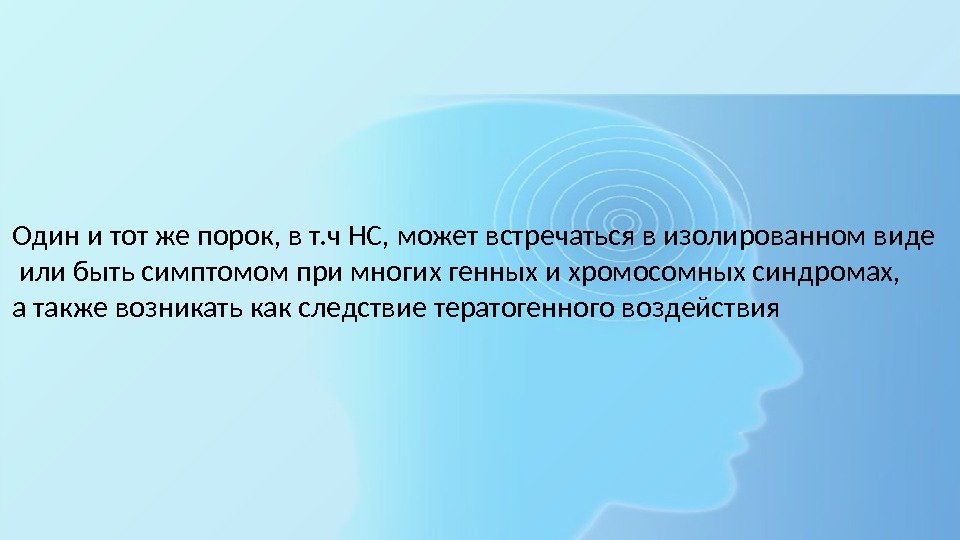 Один и тот же порок, в т.ч НС, может встречаться в изолированном виде или быть симптомом при многих генных и хромосомных синдромах, а также возникать как следствие тератогенного воздействия